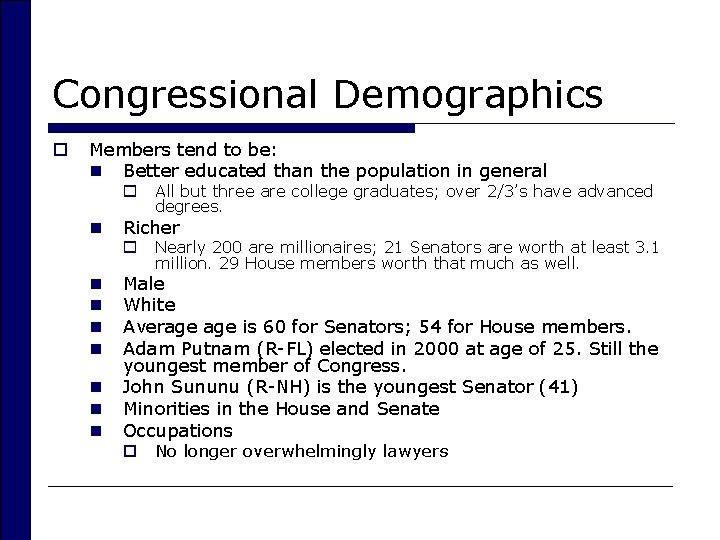 Congressional Demographics

Members tend to be:

Better educated than the population in general

All but three are college graduates; over 2/3's have advanced degrees.

Richer

Nearly 200 are millionaires; 21 Senators are worth at least 3.1 million. 29 House members worth that much as well.

Male

White

Average age is 60 for Senators; 54 for House members.

Adam Putnam (R-FL) elected in 2000 at age of 25. Still the youngest member of Congress.

John Sununu (R-NH) is the youngest Senator (41)

Minorities in the House and Senate

Occupations

No longer overwhelmingly lawyers